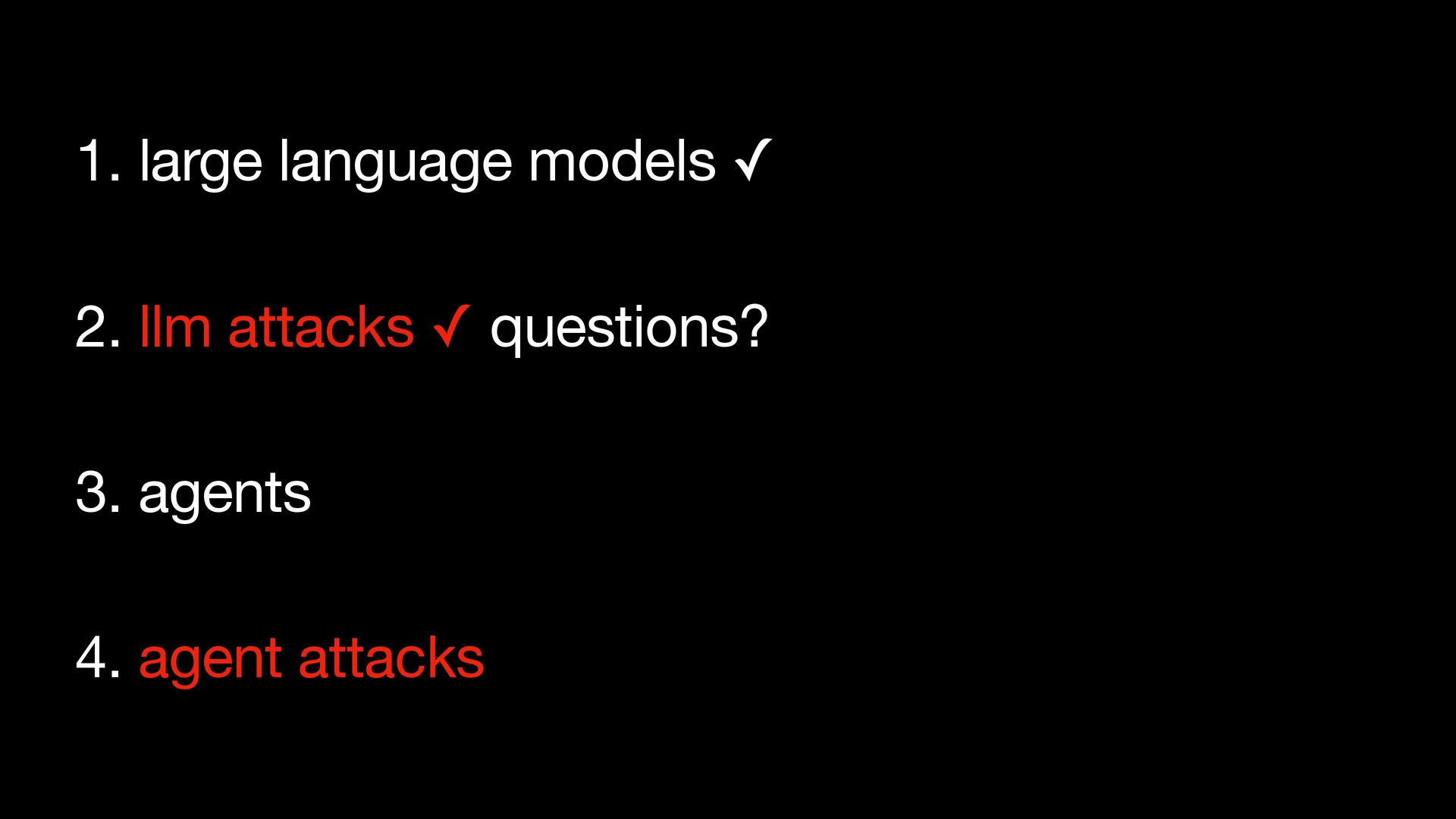 1. large language models ✓

2. llm attacks ✓ questions?

3. agents

4. agent attacks